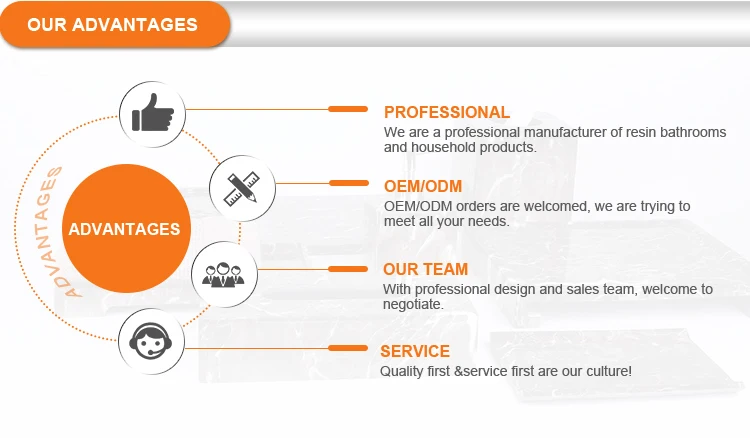 OUR ADVANTAGES

ADVANTAGES

ADVANTAGES

PROFESSIONAL
We are a professional manufacturer of resin bathrooms and household products.

OEM/ODM
OEM/ODM orders are welcomed, we are trying to meet all your needs.

OUR TEAM
With professional design and sales team, welcome to negotiate.

SERVICE
Quality first &service first are our culture!